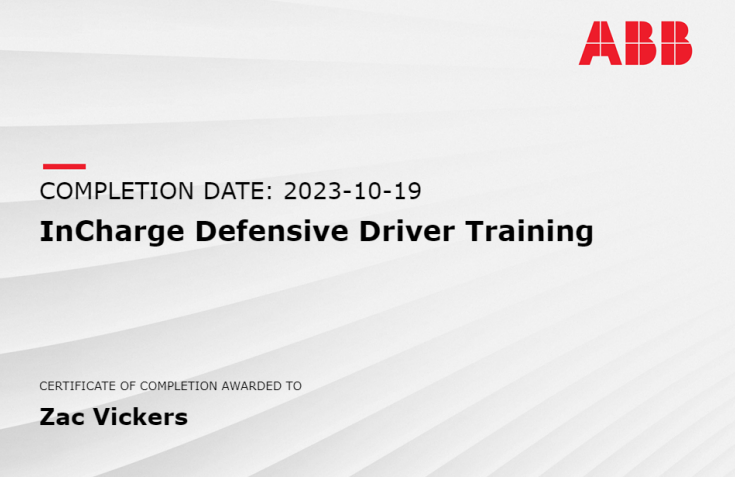 ABB

COMPLETION DATE: 2023-10-19

InCharge Defensive Driver Training

CERTIFICATE OF COMPLETION AWARDED TO

Zac Vickers